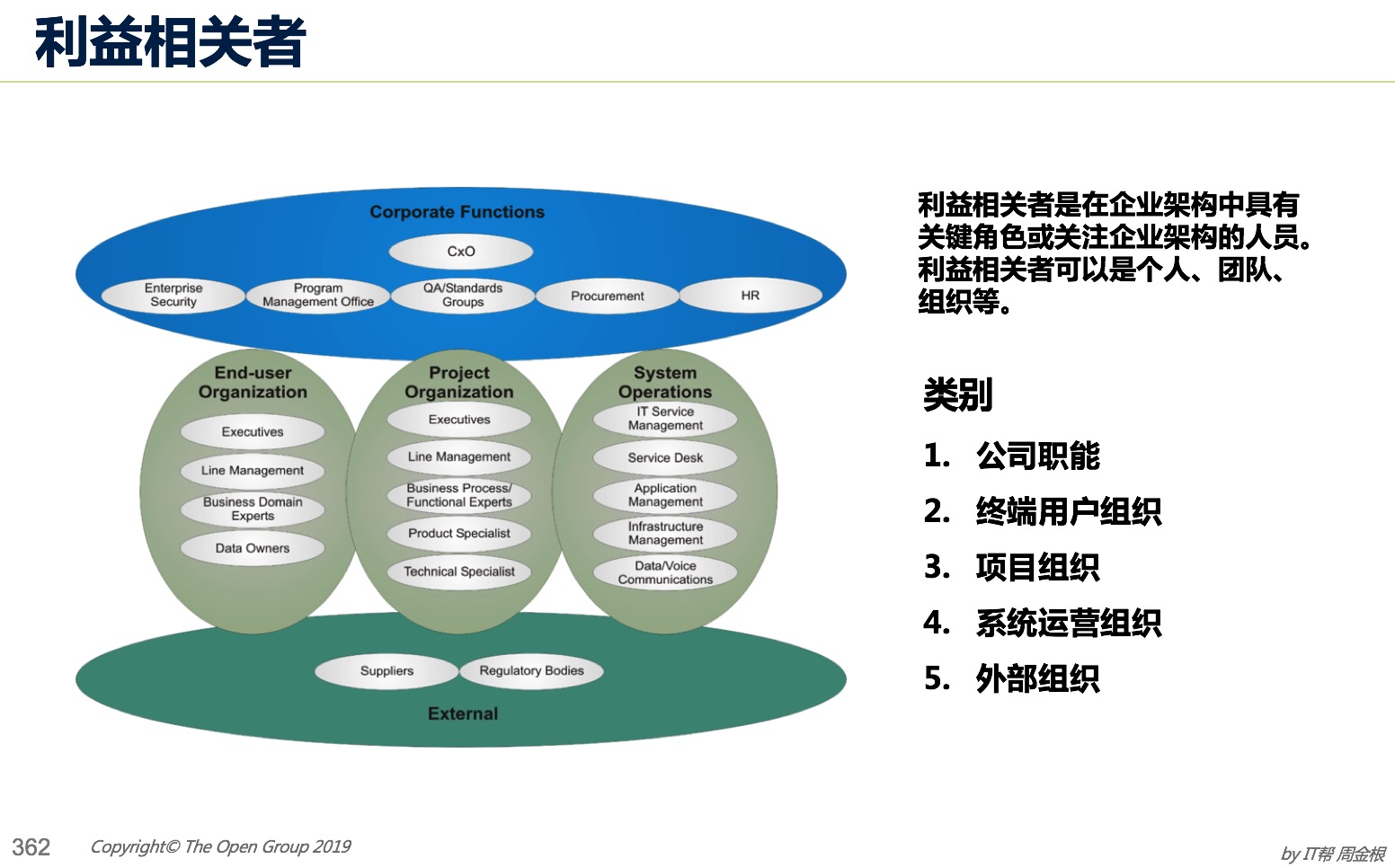 利益相关者

Corporate Functions

CxO

Enterprise Security

Program Management Office

QA/Standards Groups

Procurement

HR

End-user Organization

Executives

Line Management

Business Domain Experts

Data Owners

Project Organization

Executives

Line Management

Business Process/ Functional Experts

Product Specialist

Technical Specialist

System Operations

IT Service Management

Service Desk

Application Management

Infrastructure Management

Data/Voice Communications

Suppliers

Regulatory Bodies

External

利益相关者是在企业架构中具有关键角色或关注企业架构的人员。利益相关者可以是个人、团队、组织等。

类别

1. 公司职能
2. 终端用户组织
3. 项目组织
4. 系统运营组织
5. 外部组织

362 Copyright© The Open Group 2019

by IT帮 周金根